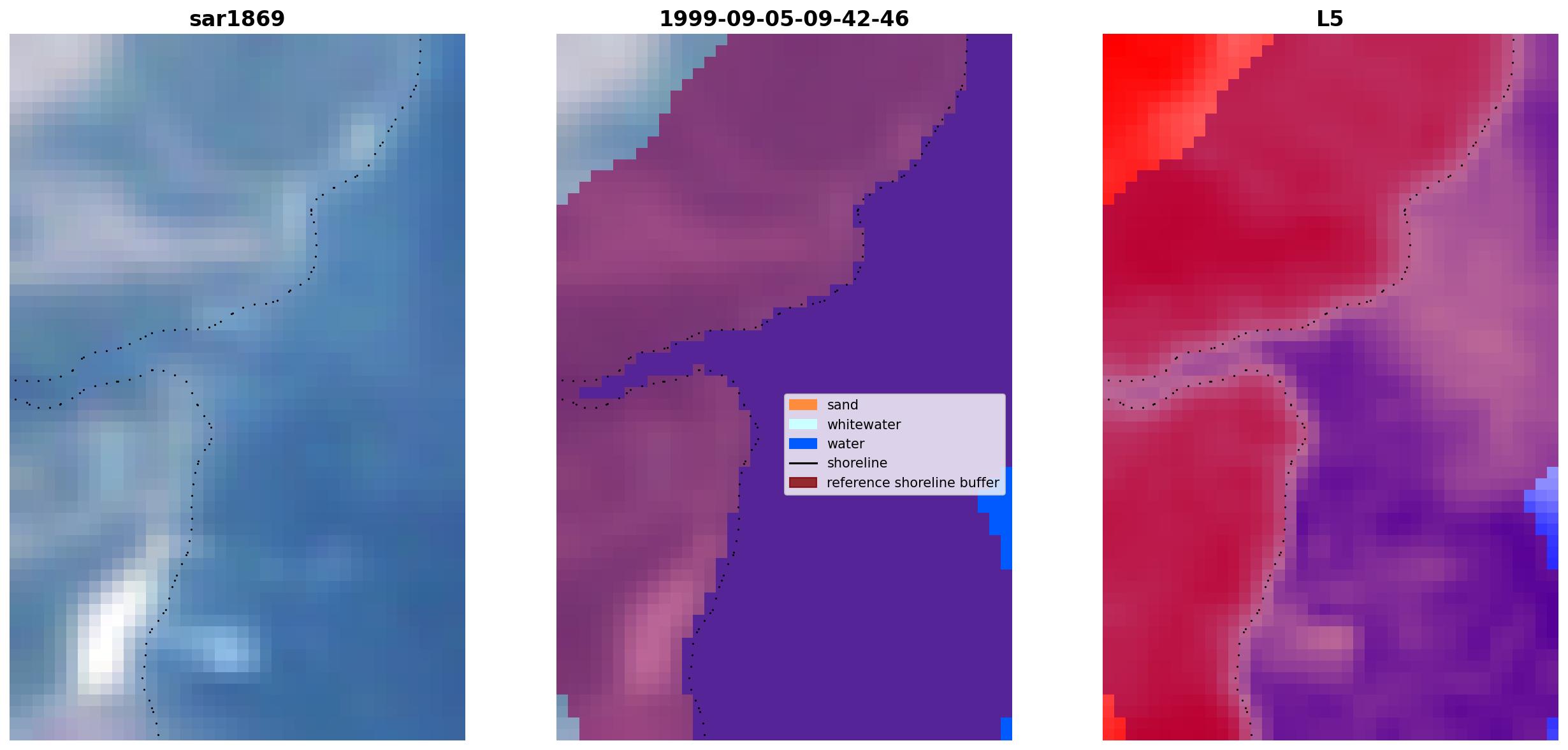 sar1869

1999-09-05-09-42-46

sand
whitewater
water
shoreline
reference shoreline buffer

L5